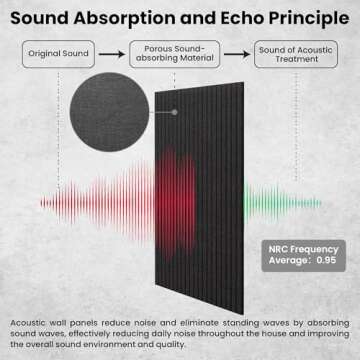 Sound Absorption and Echo Principle

Original Sound

Porous Sound-absorbing Material

Sound of Acoustic Treatment

NRC Frequency Average: 0.95

Acoustic wall panels reduce noise and eliminate standing waves by absorbing sound waves, effectively reducing daily noise throughout the house and improving the overall sound environment and quality.